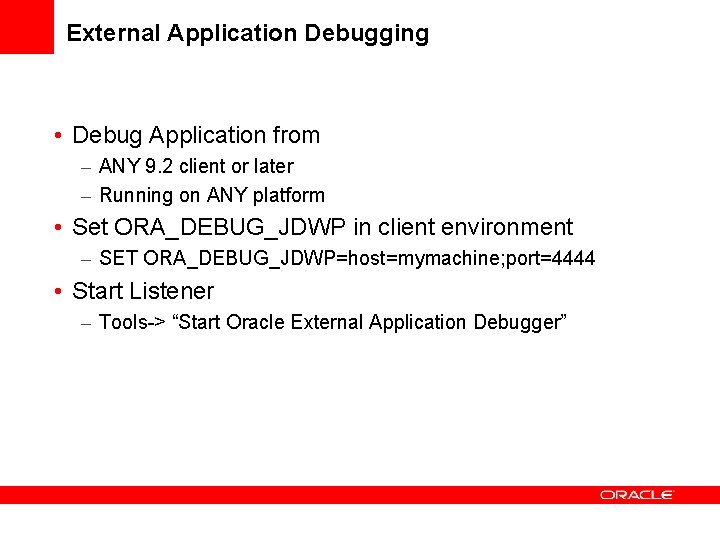 External Application Debugging

• Debug Application from
– ANY 9.2 client or later
– Running on ANY platform
• Set ORA_DEBUG_JDWP in client environment
– SET ORA_DEBUG_JDWP=host=mymachine;port=4444
• Start Listener
– Tools-> “Start Oracle External Application Debugger”

ORACLE